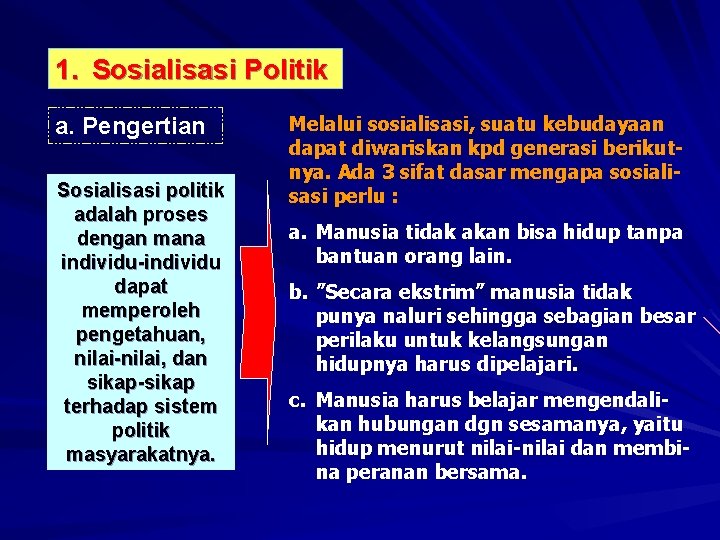 1. Sosialisasi Politik

a. Pengertian

Sosialisasi politik adalah proses dengan mana individu-individu dapat memperoleh pengetahuan, nilai-nilai, dan sikap-sikap terhadap sistem politik masyarakatnya.

Melalui sosialisasi, suatu kebudayaan dapat diwariskan kpd generasi berikutnya. Ada 3 sifat dasar mengapa sosialisasi perlu :

a. Manusia tidak akan bisa hidup tanpa bantuan orang lain.

b. "Secara ekstrim" manusia tidak punya naluri sehingga sebagian besar perilaku untuk kelangsungan hidupnya harus dipelajari.

c. Manusia harus belajar mengendalikan hubungan dgn sesamanya, yaitu hidup menurut nilai-nilai dan membina peranan bersama.